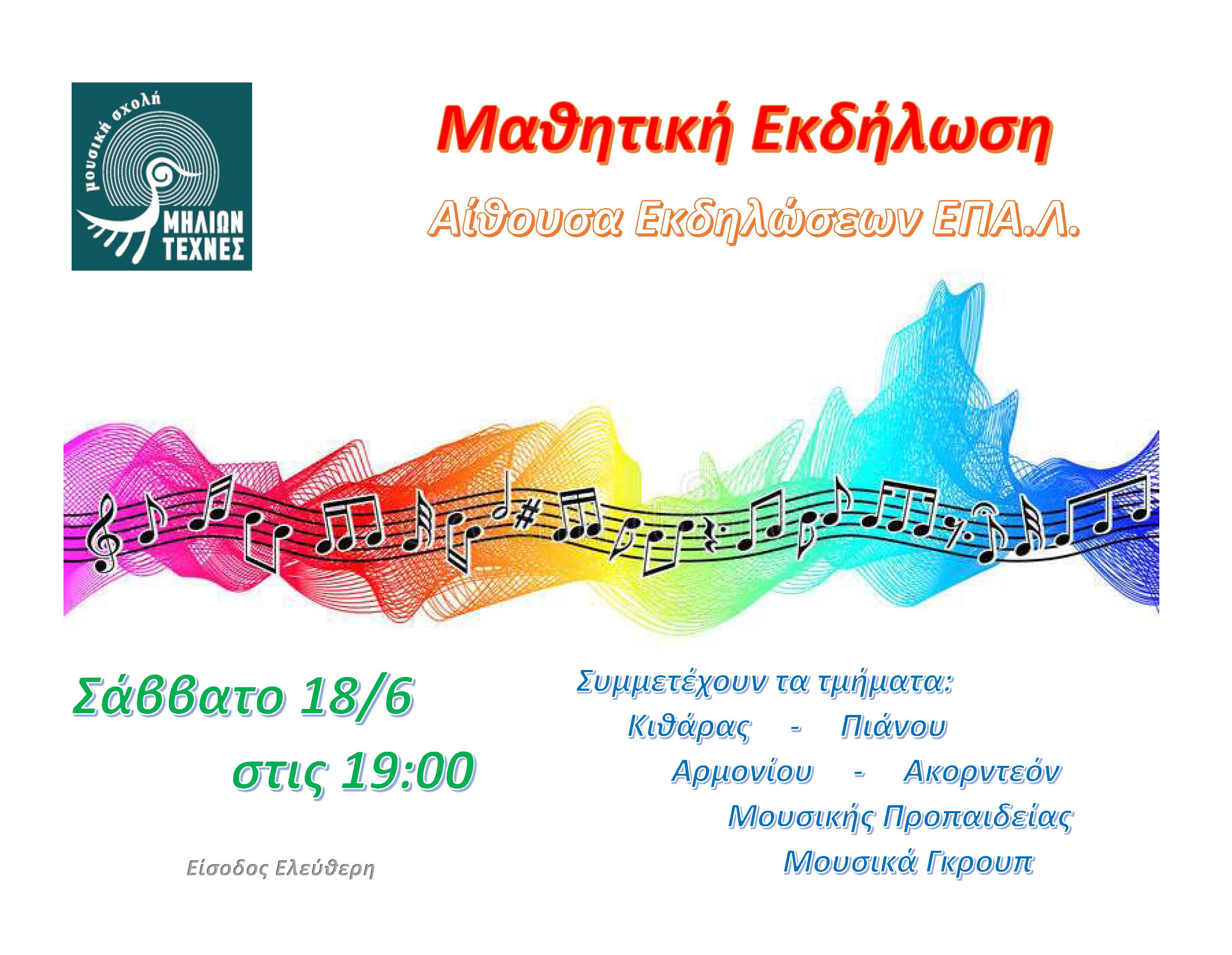 μουσική σχολή
ΜΗΛΙΩΝ ΤΕΧΝΕΣ

Μαθητική Εκδήλωση

Αίθουσα Εκδηλώσεων ΕΠΑ.Λ.

Σάββατο 18/6
στις 19:00

Είσοδος Ελεύθερη

Συμμετέχουν τα τμήματα:
Κιθάρας - Πιάνου
Αρμονίου - Ακορντεόν
Μουσικής Προπαιδείας
Μουσικά Γκρουπ